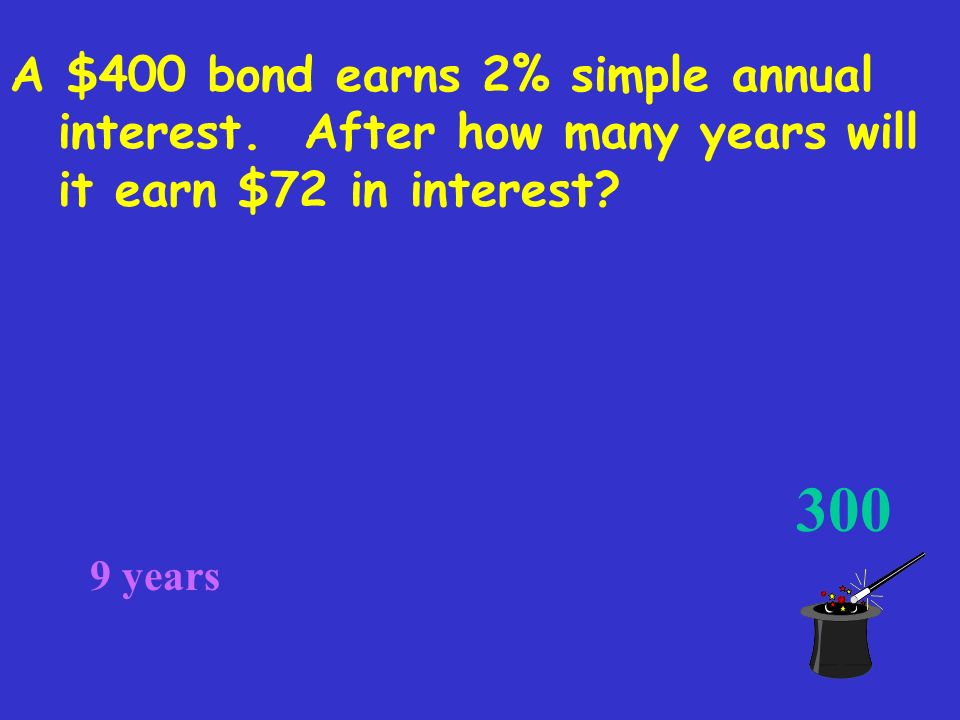 A \$400 bond earns 2% simple annual interest. After how many years will it earn \$72 in interest?

300

9 years